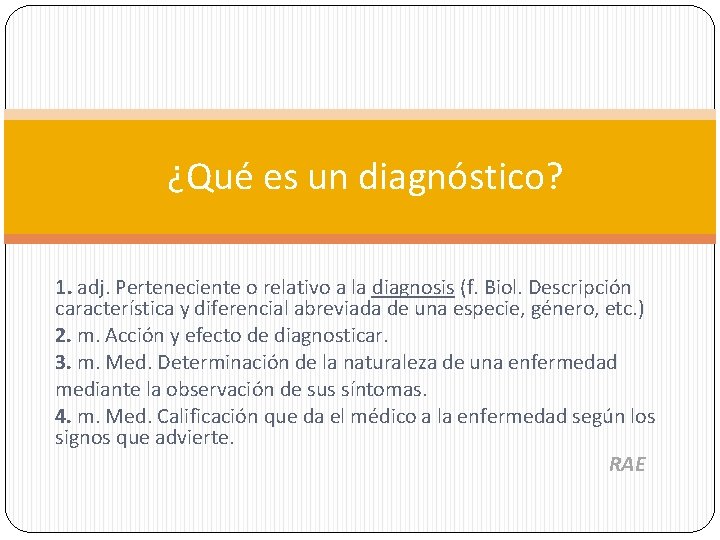 ¿Qué es un diagnóstico?

1. adj. Perteneciente o relativo a la diagnosis (f. Biol. Descripción característica y diferencial abreviada de una especie, género, etc.)

2. m. Acción y efecto de diagnosticar.

3. m. Med. Determinación de la naturaleza de una enfermedad mediante la observación de sus síntomas.

4. m. Med. Calificación que da el médico a la enfermedad según los signos que advierte.

RAE